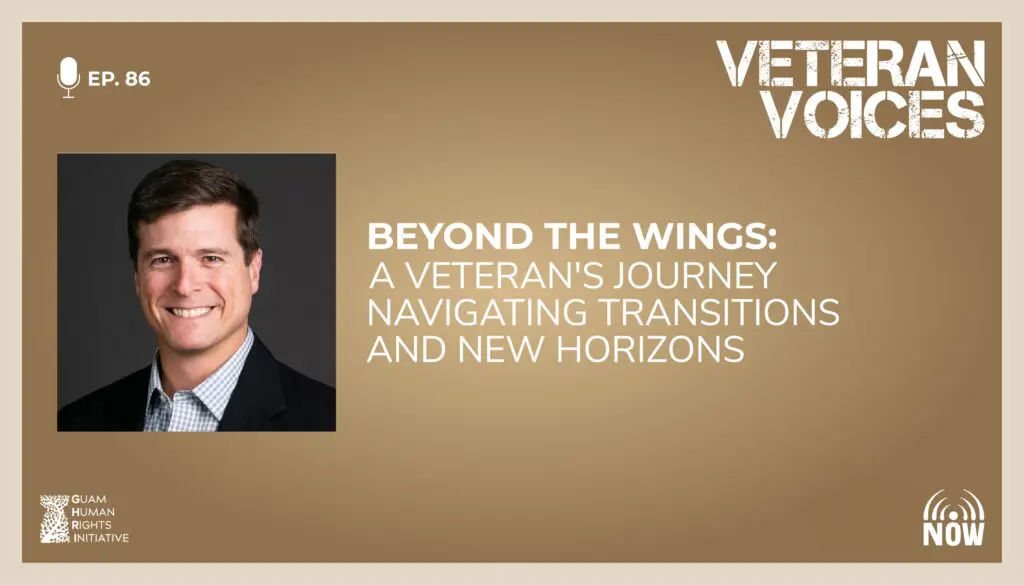 EP. 86

VETERAN VOICES

BEYOND THE WINGS:
A VETERAN'S JOURNEY NAVIGATING TRANSITIONS AND NEW HORIZONS

GUAM HUMAN RIGHTS INITIATIVE

NOW